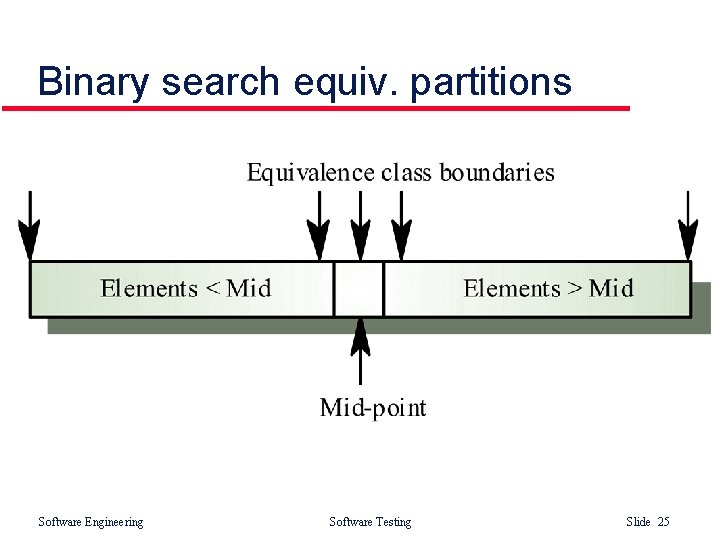 Binary search equiv. partitions

Equivalence class boundaries

Elements < Mid

Elements > Mid

Mid-point

Software Engineering

Software Testing

Slide 25